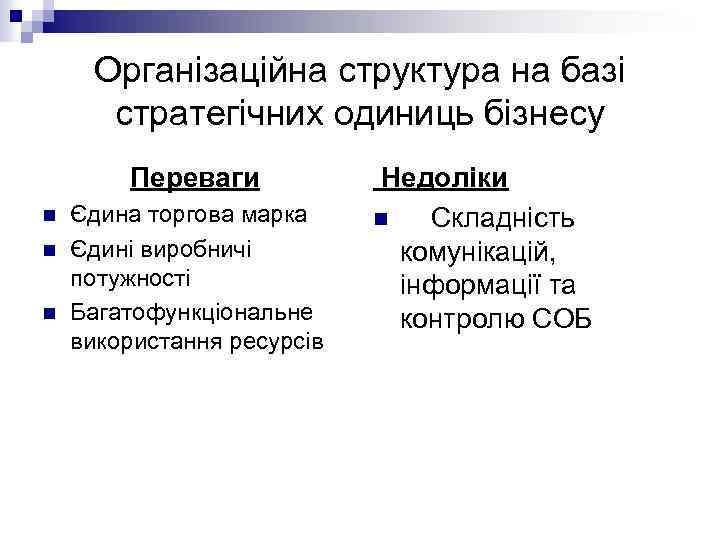 Організаційна структура на базі стратегічних одиниць бізнесу

Переваги

Єдина торгова марка

Єдині виробничі потужності

Багатофункціональне використання ресурсів

Недоліки

Складність комунікацій, інформації та контролю СОБ